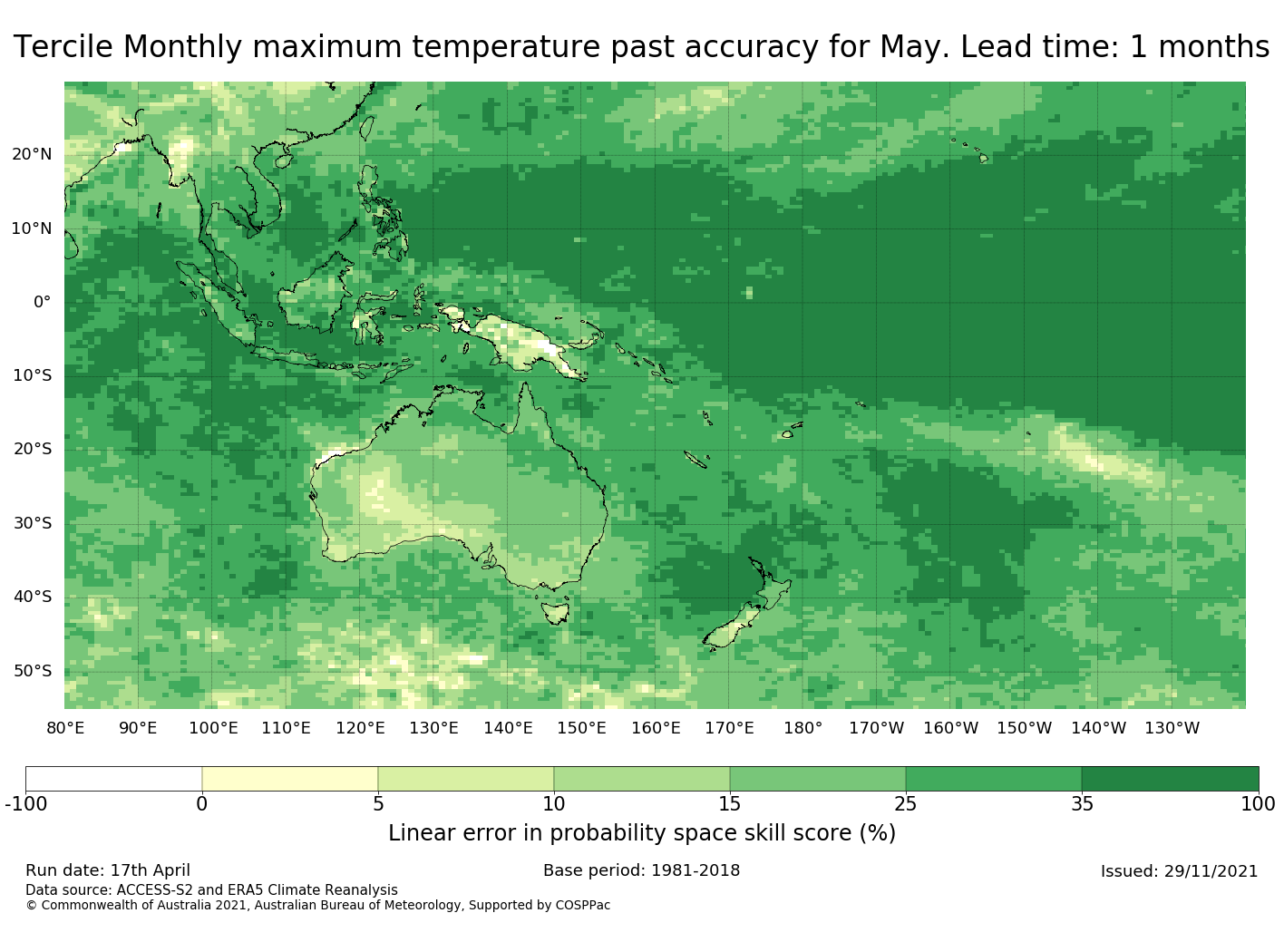 Tercile Monthly maximum temperature past accuracy for May. Lead time: 1 months

20°N
10°N
0°
10°S
20°S
30°S
40°S
50°S

80°E 90°E 100°E 110°E 120°E 130°E 140°E 150°E 160°E 170°E 180° 170°W 160°W 150°W 140°W 130°W

-100 0 5 10 15 25 35 100

Linear error in probability space skill score (%)

Run date: 17th April
Base period: 1981-2018
Issued: 29/11/2021
Data source: ACCESS-S2 and ERA5 Climate Reanalysis
© Commonwealth of Australia 2021, Australian Bureau of Meteorology, Supported by COSPPac